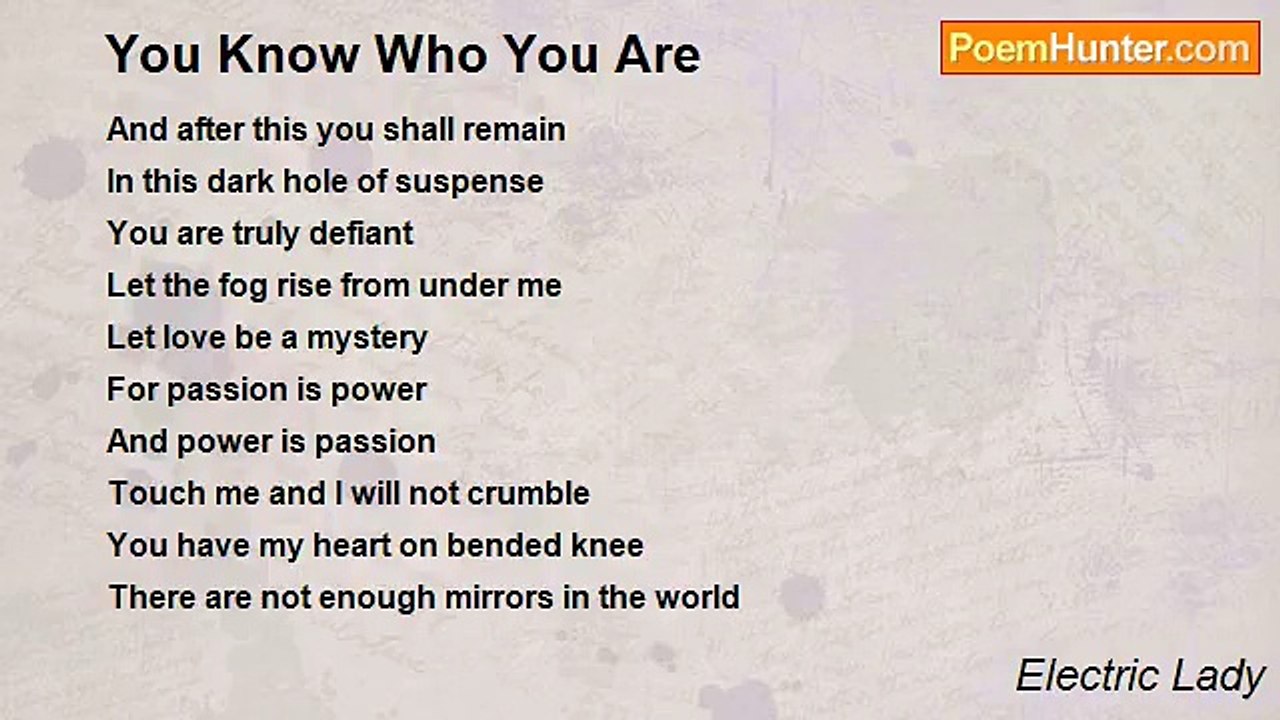 You Know Who You Are

PoemHunter.com

And after this you shall remain
In this dark hole of suspense
You are truly defiant
Let the fog rise from under me
Let love be a mystery
For passion is power
And power is passion
Touch me and I will not crumble
You have my heart on bended knee
There are not enough mirrors in the world

Electric Lady